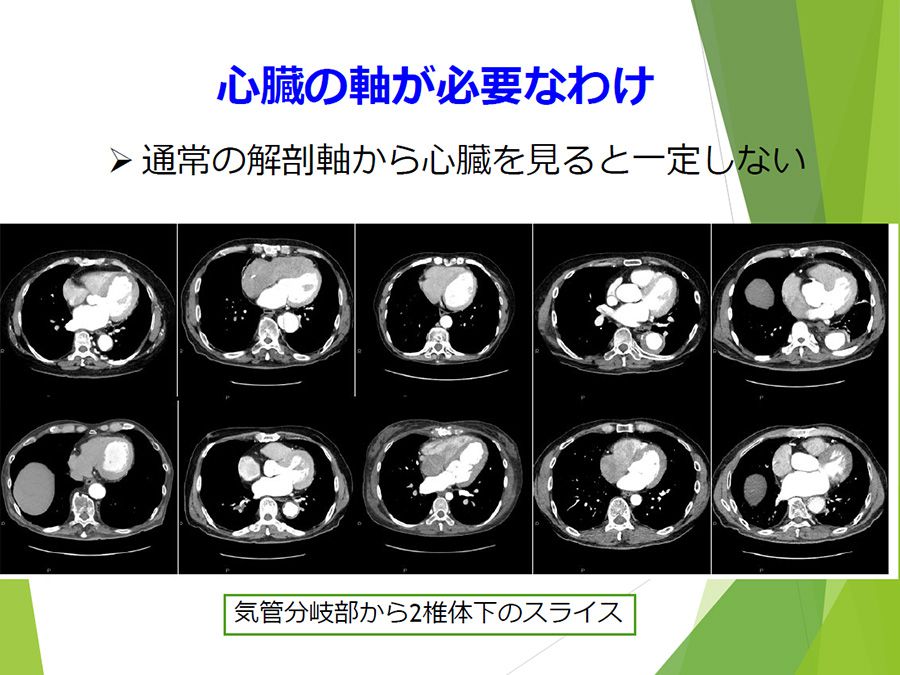 心臓の軸が必要なわけ

➢ 通常の解剖軸から心臓を見ると一定しない

気管分岐部から2椎体下のスライス